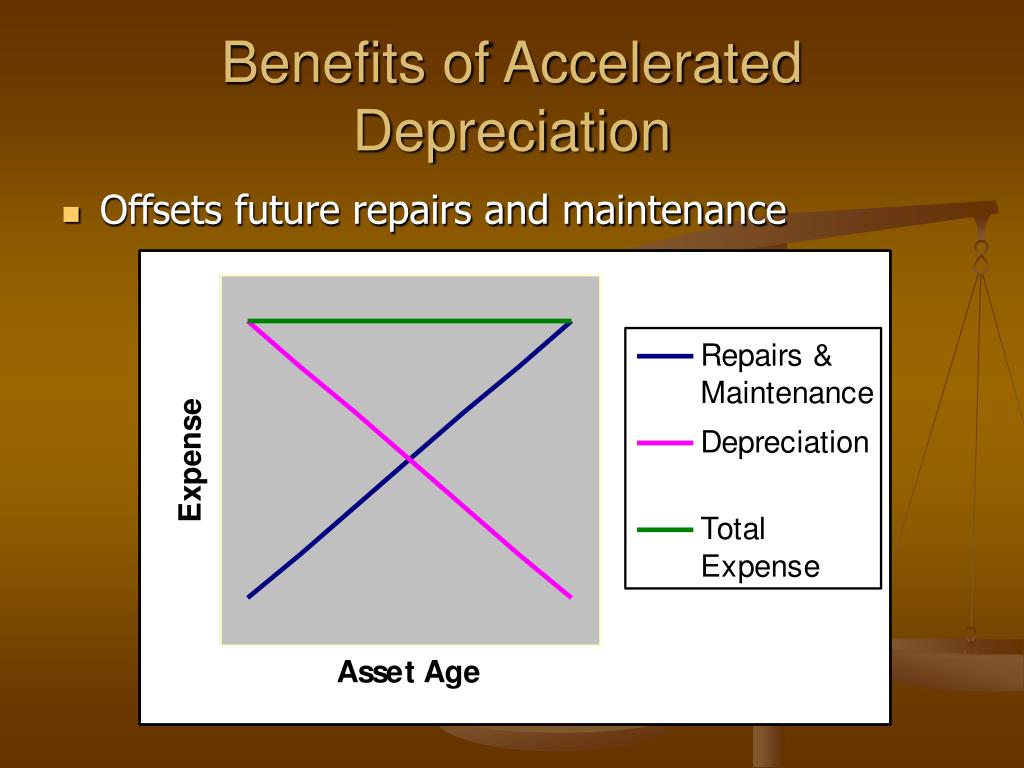 Benefits of Accelerated Depreciation

Offsets future repairs and maintenance

Expense

Asset Age

Repairs & Maintenance

Depreciation

Total Expense